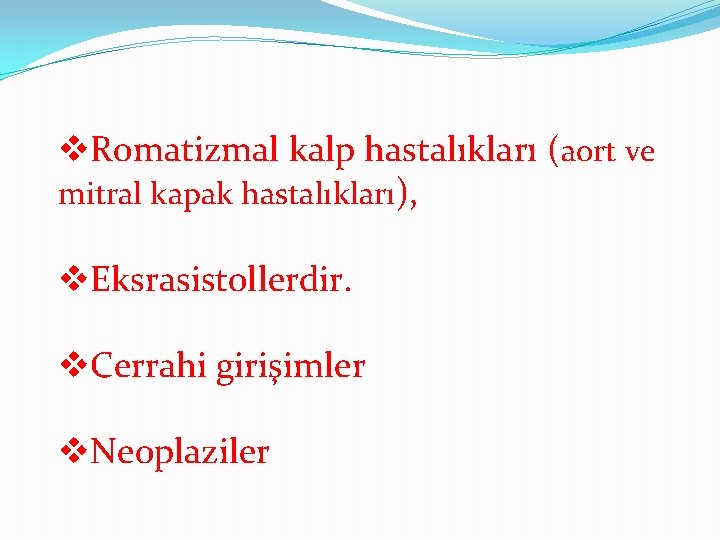 ❖Romatizmal kalp hastalıkları (aort ve mitral kapak hastalıkları),

❖Eksrasistollerdir.

❖Cerrahi girişimler

❖Neoplaziler